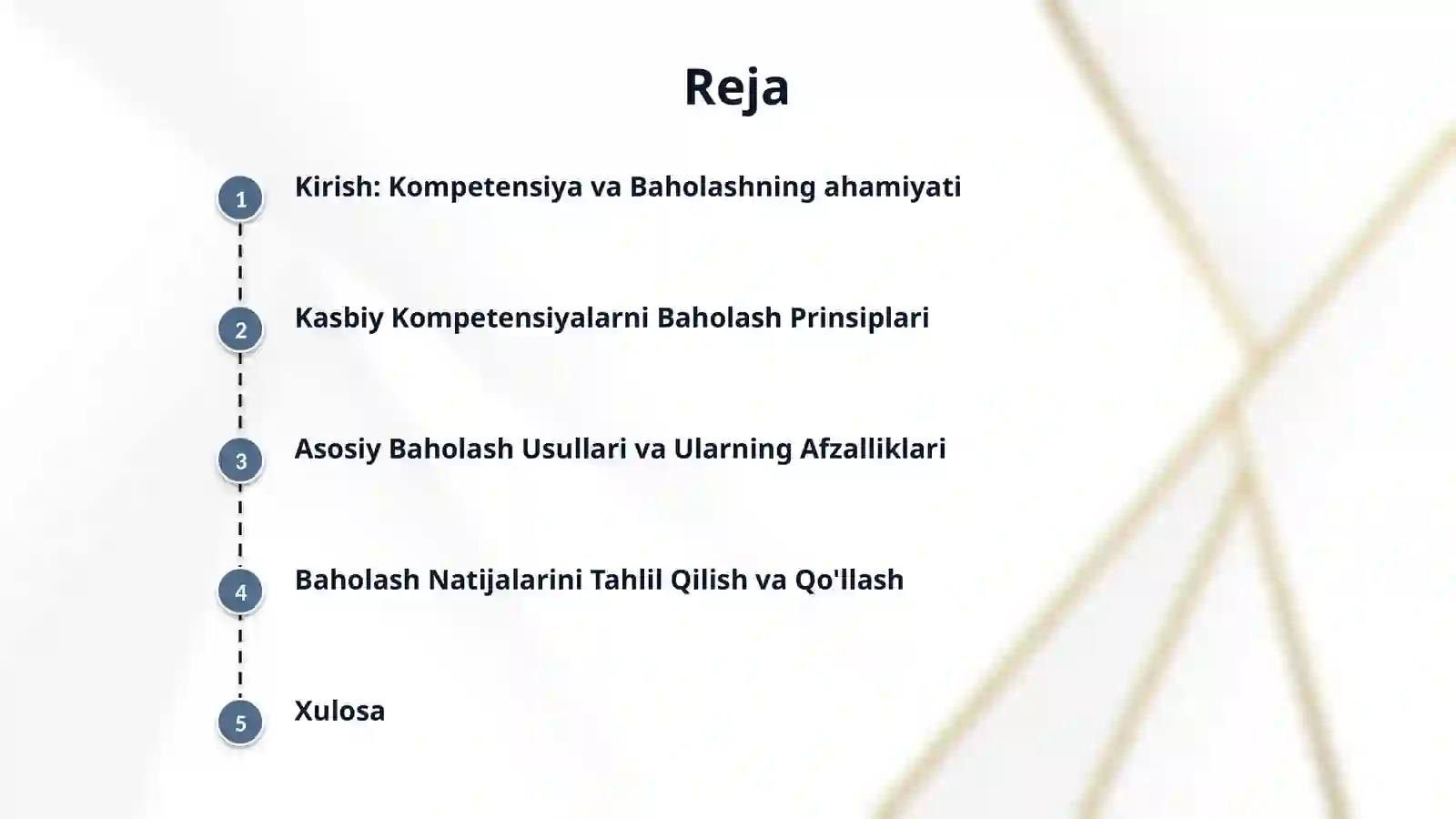 Reja

1 Kirish: Kompetensiya va Baholashning ahamiyati

2 Kasbiy Kompetensiyalarni Baholash Prinsiplari

3 Asosiy Baholash Usullari va Ularning Afzalliklari

4 Baholash Natijalarini Tahlil Qilish va Qo'llash

5 Xulosa